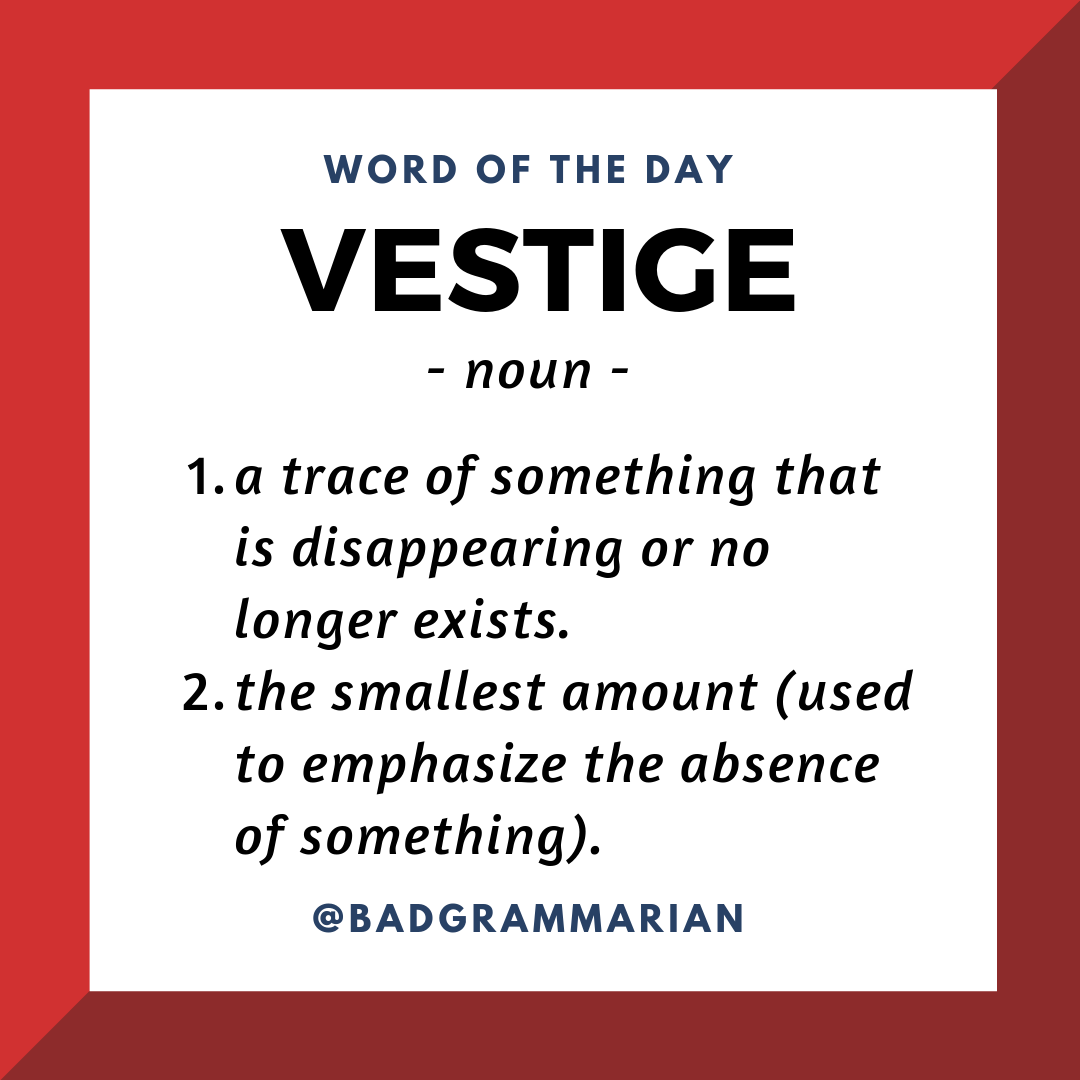 WORD OF THE DAY

VESTIGE

- noun -

1. a trace of something that is disappearing or no longer exists.
2. the smallest amount (used to emphasize the absence of something).

@BADGRAMMARIAN